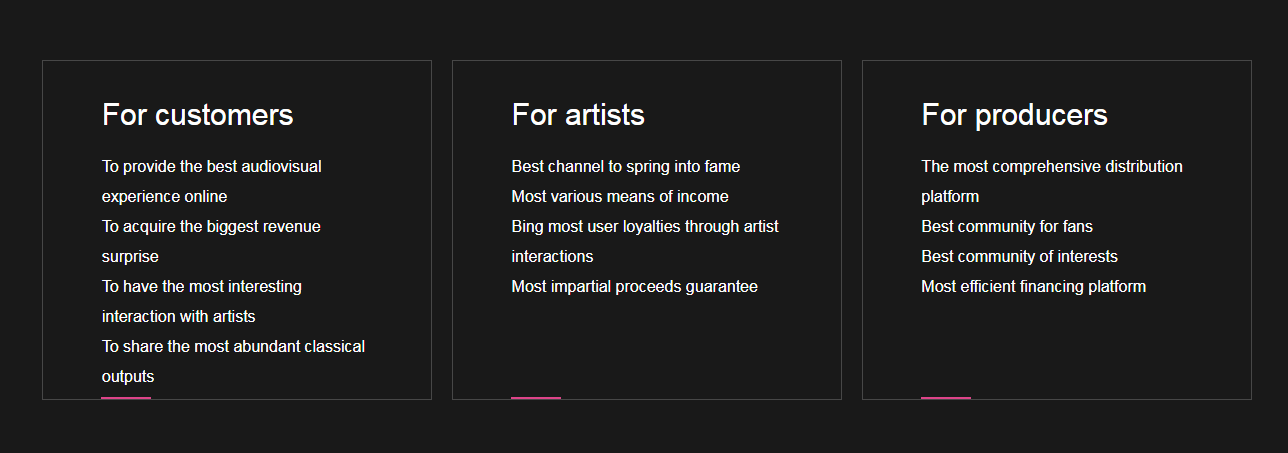 For customers

To provide the best audiovisual experience online
To acquire the biggest revenue surprise
To have the most interesting interaction with artists
To share the most abundant classical outputs

For artists

Best channel to spring into fame
Most various means of income
Bing most user loyalties through artist interactions
Most impartial proceeds guarantee

For producers

The most comprehensive distribution platform
Best community for fans
Best community of interests
Most efficient financing platform